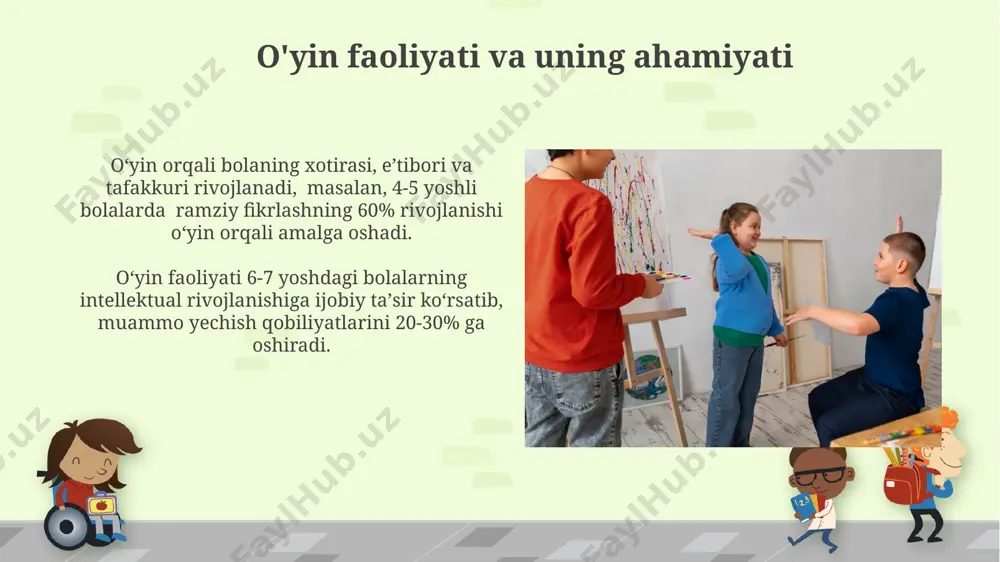 O'yin faoliyati va uning ahamiyati

O‘yin orqali bolaning xotirasi, e’tibori va tafakkuri rivojlanadi, masalan, 4-5 yoshli bolalarda ramziy fikrlashning 60% rivojlanishi o‘yin orqali amalga oshadi.

O‘yin faoliyati 6-7 yoshdagi bolalarning intellektual rivojlanishiga ijobiy ta’sir ko‘rsatib, muammo yechish qobiliyatlarini 20-30% ga oshiradi.

FaylHub.uz